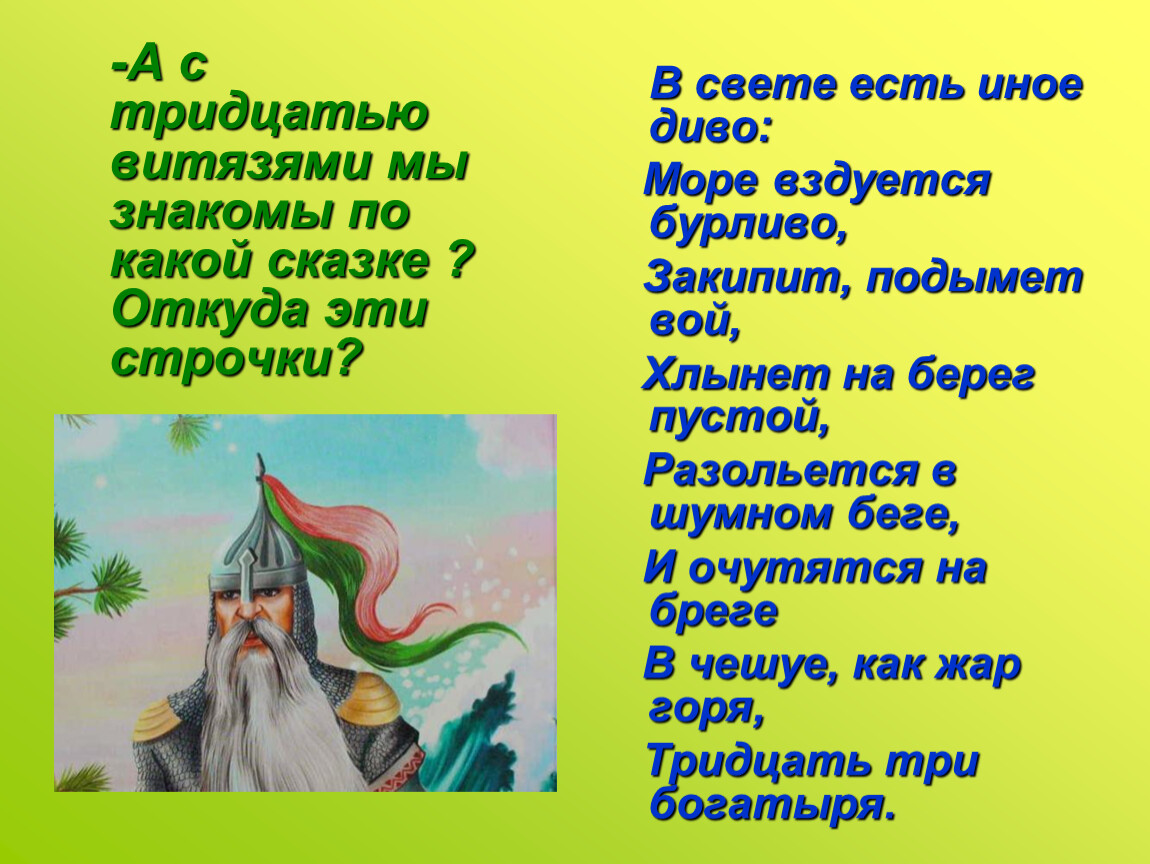 -А с тридцатью витязями мы знакомы по какой сказке ? Откуда эти строчки?

В свете есть иное диво:

Море вздуется бурливо,

Закипит, подымет вой,

Хлынет на берег пустой,

Разольется в шумном беге,

И очутятся на бреге

В чешуе, как жар горя,

Тридцать три богатыря.